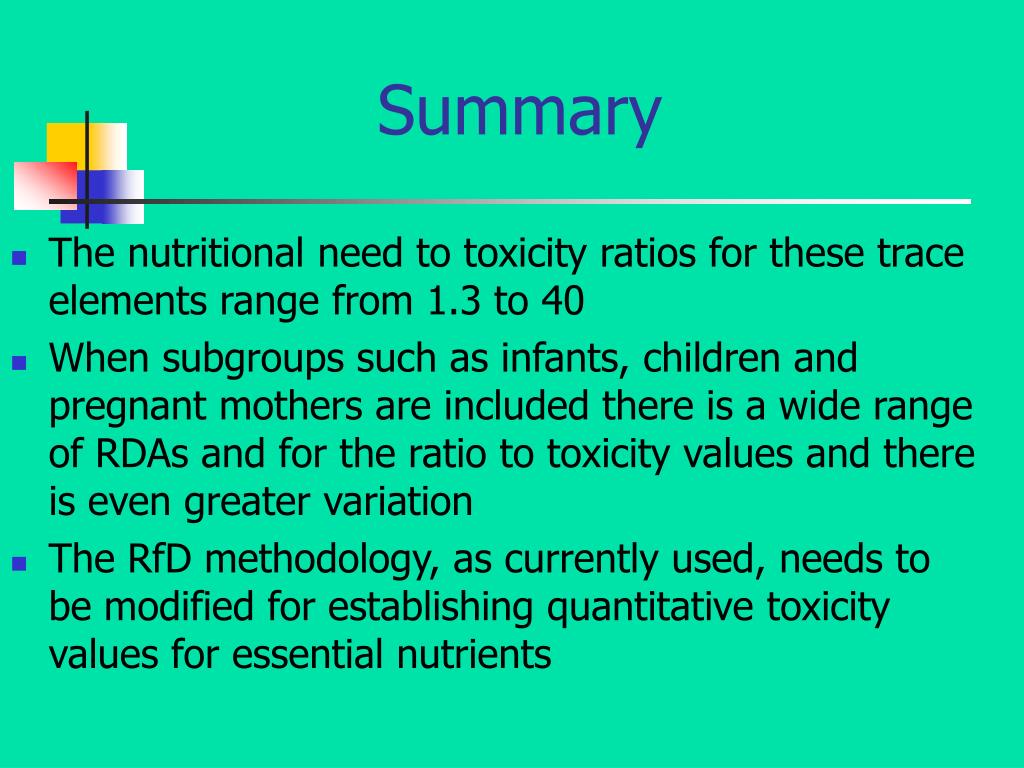 Summary

- The nutritional need to toxicity ratios for these trace elements range from 1.3 to 40
- When subgroups such as infants, children and pregnant mothers are included there is a wide range of RDAs and for the ratio to toxicity values and there is even greater variation
- The RfD methodology, as currently used, needs to be modified for establishing quantitative toxicity values for essential nutrients